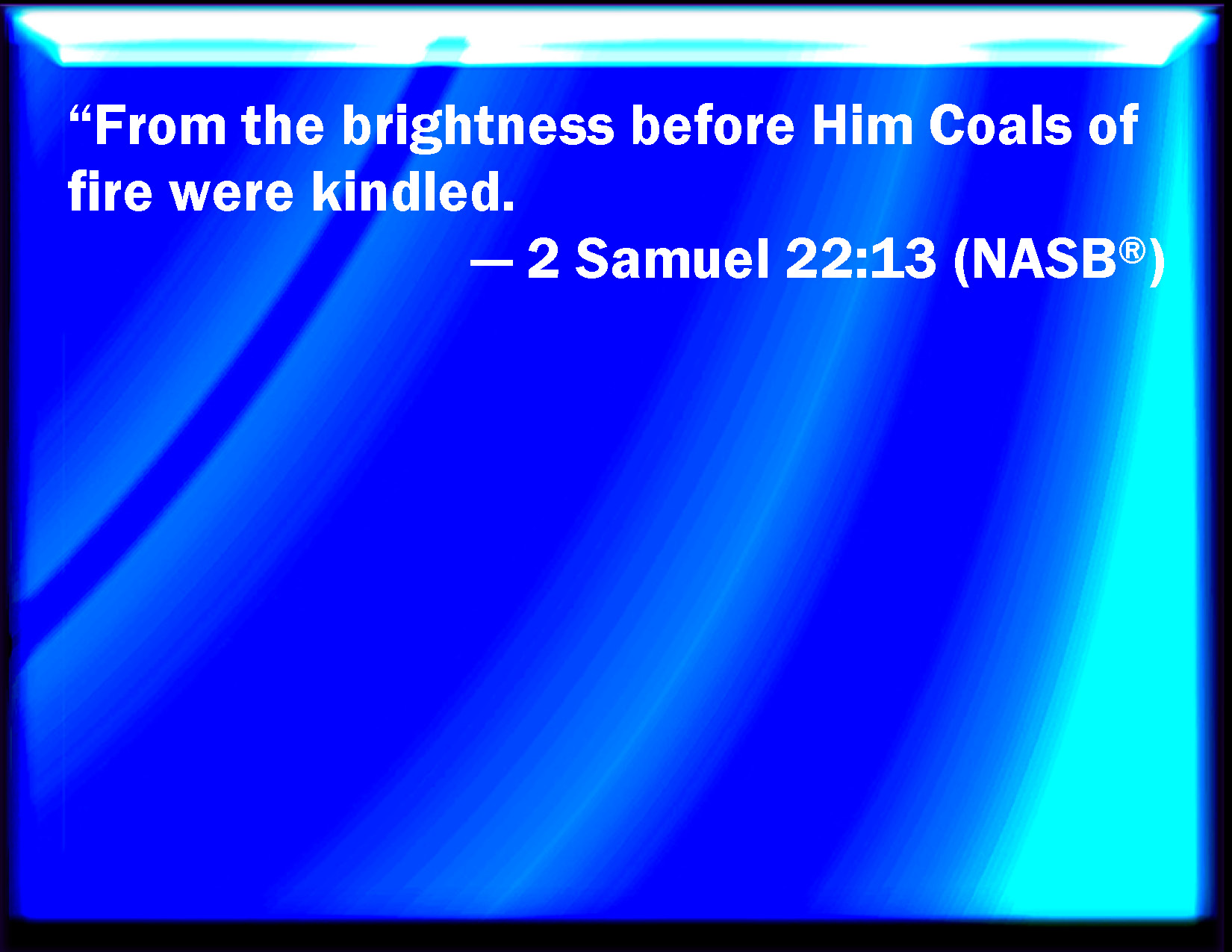 “From the brightness before Him Coals of fire were kindled.

— 2 Samuel 22:13 (NASB®)